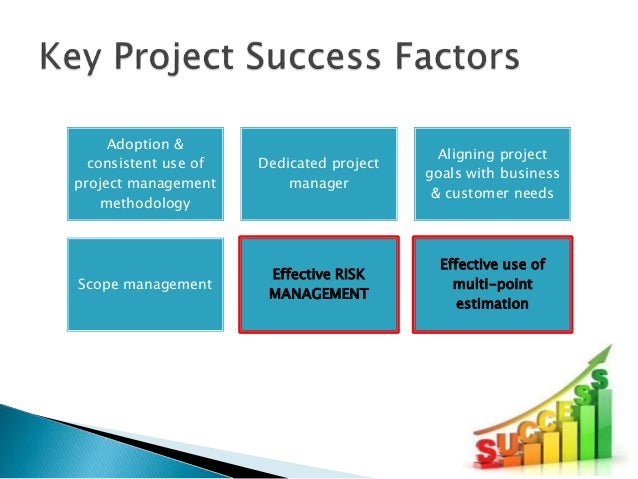 Key Project Success Factors

Adoption & consistent use of project management methodology

Dedicated project manager

Aligning project goals with business & customer needs

Scope management

Effective RISK MANAGEMENT

Effective use of multi-point estimation

SUCCESS